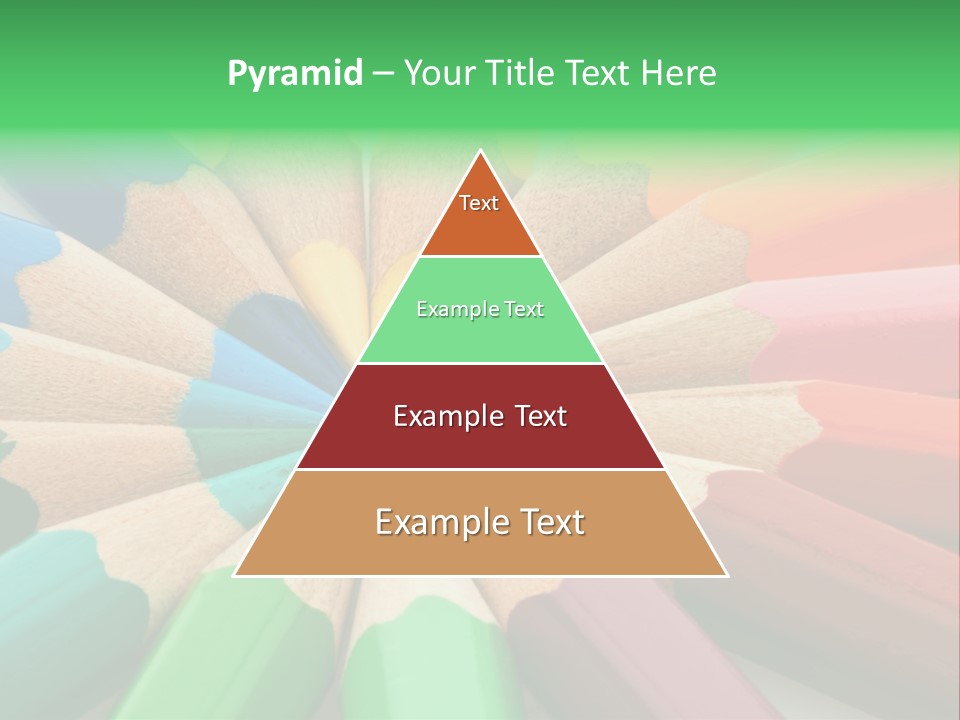 Pyramid – Your Title Text Here

Text

Example Text

Example Text

Example Text